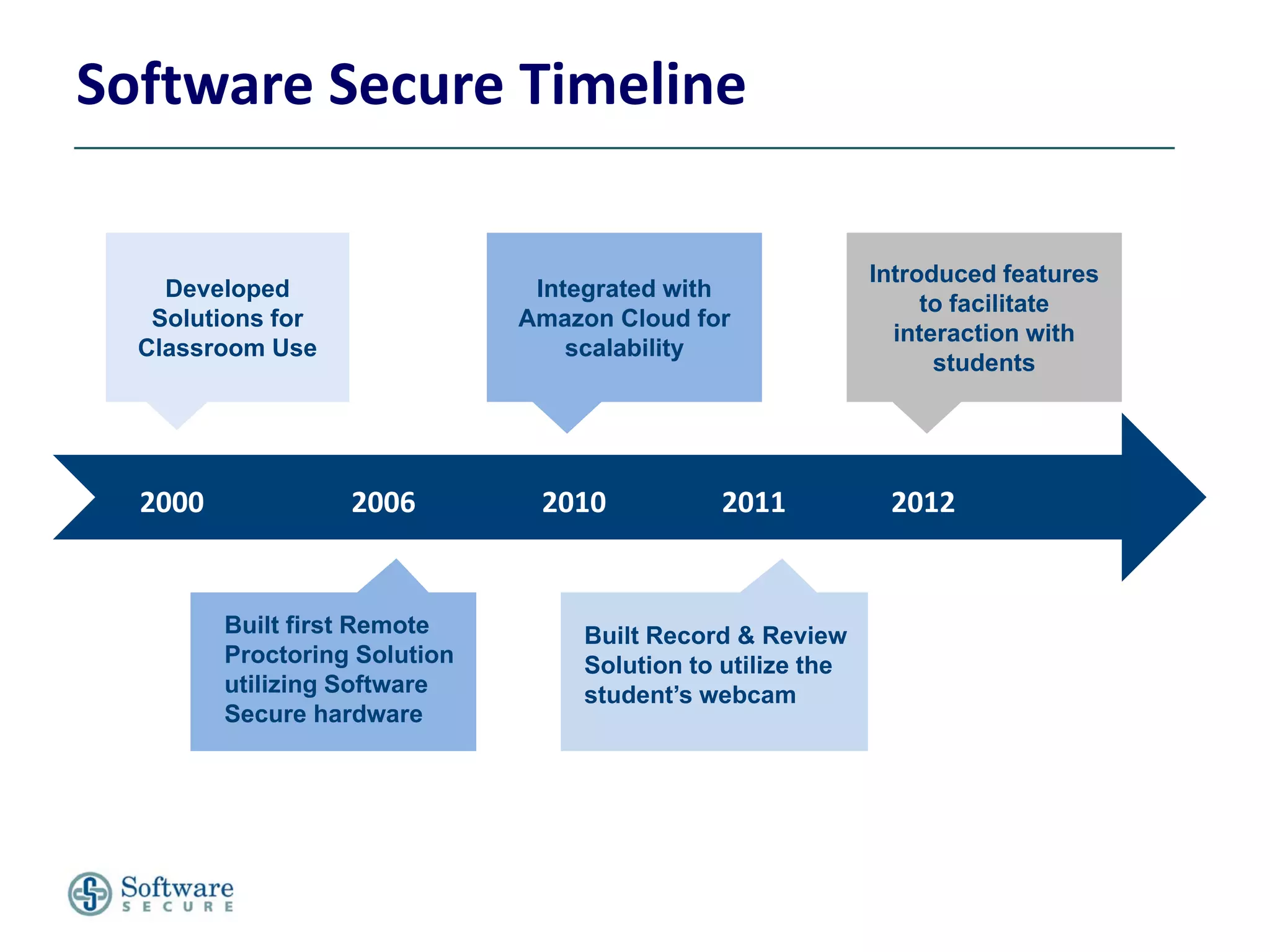 Software Secure Timeline

Developed Solutions for Classroom Use

Integrated with Amazon Cloud for scalability

Introduced features to facilitate interaction with students

2000

2006

2010

2011

2012

Built first Remote Proctoring Solution utilizing Software Secure hardware

Built Record & Review Solution to utilize the student's webcam

Software
SECURE